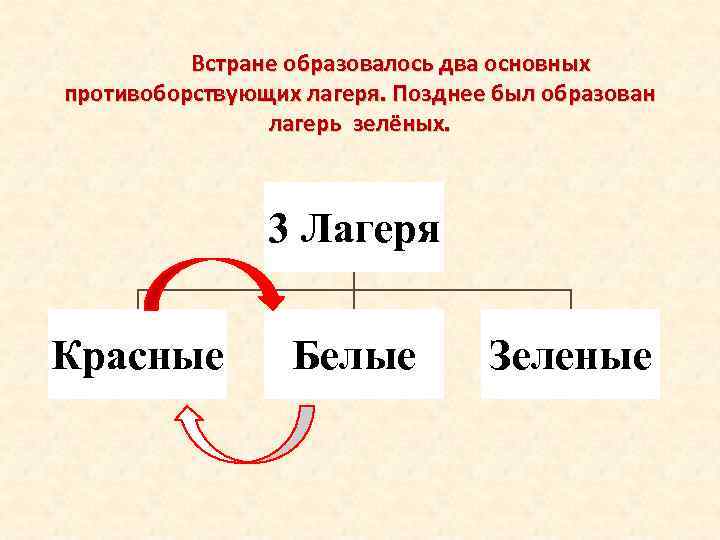 Встране образовалось два основных противоборствующих лагеря. Позднее был образован лагерь зелёных.

3 Лагеря

Красные

Белые

Зеленые